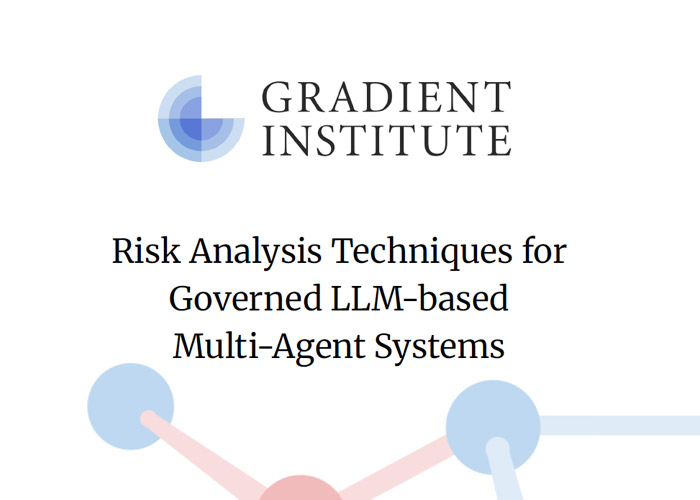 GRADIENT
INSTITUTE

Risk Analysis Techniques for Governed LLM-based Multi-Agent Systems